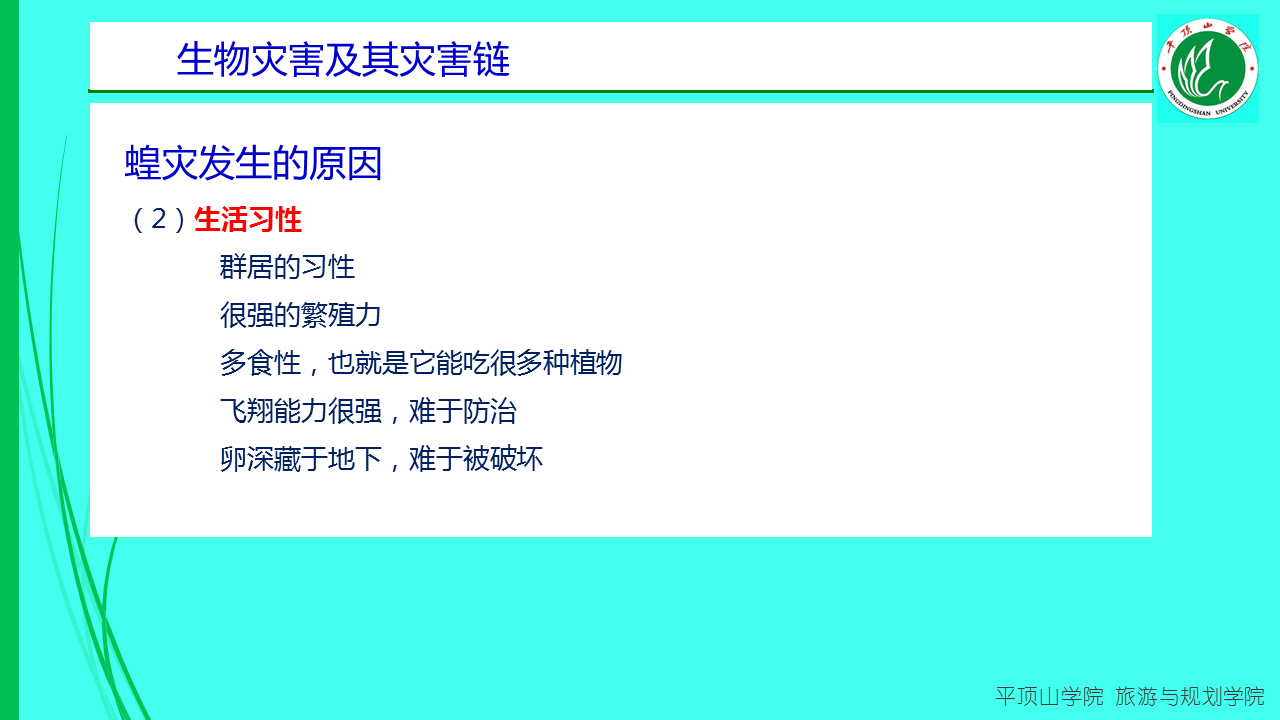 生物灾害及其灾害链

平顶山学院
PINGDINGSHAN UNIVERSITY

蝗灾发生的原因

（2）生活习性

群居的习性

很强的繁殖力

多食性，也就是它能吃很多种植物

飞翔能力很强，难于防治

卵深藏于地下，难于被破坏

平顶山学院 旅游与规划学院